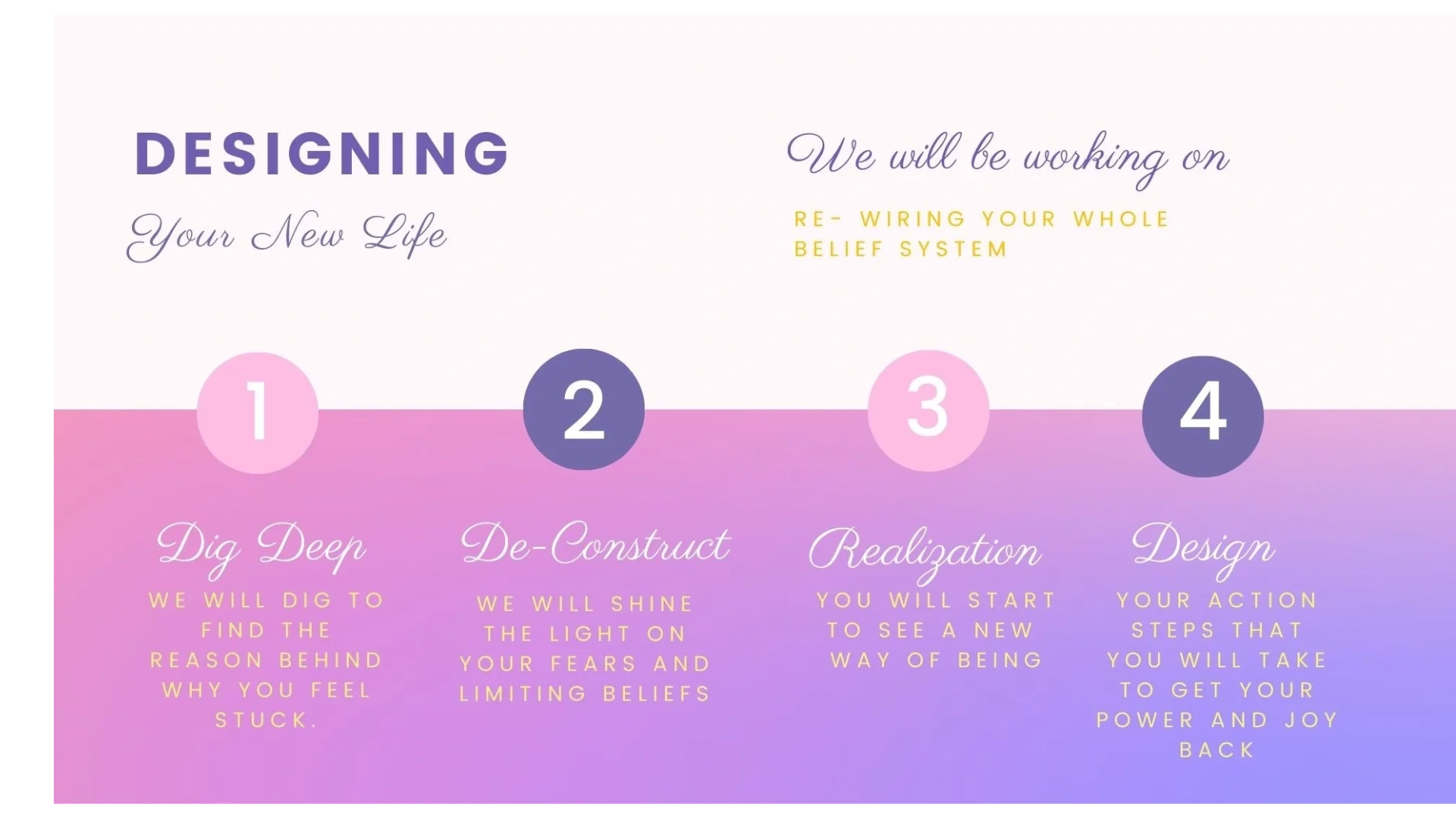 DESIGNING

Your New Life

We will be working on

RE- WIRING YOUR WHOLE BELIEF SYSTEM

1

Dig Deep

WE WILL DIG TO FIND THE REASON BEHIND WHY YOU FEEL STUCK.

2

De-Construct

WE WILL SHINE THE LIGHT ON YOUR FEARS AND LIMITING BELIEFS

3

Realization

YOU WILL START TO SEE A NEW WAY OF BEING

4

Design

YOUR ACTION STEPS THAT YOU WILL TAKE TO GET YOUR POWER AND JOY BACK